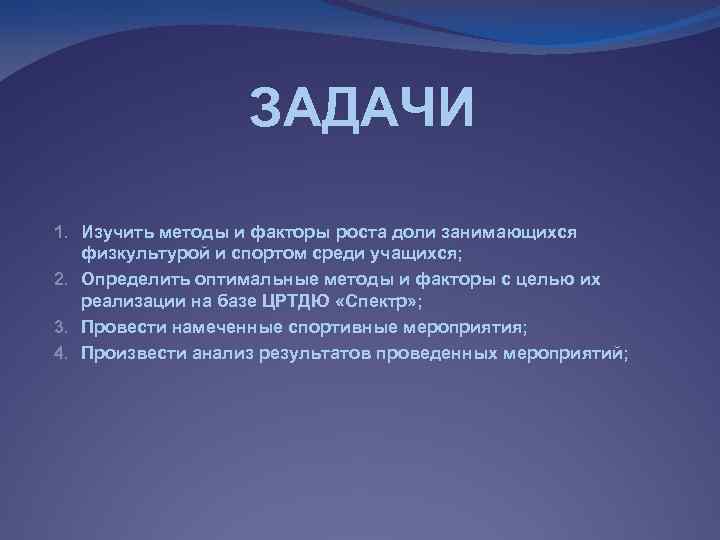 ЗАДАЧИ

1. Изучить методы и факторы роста доли занимающихся физкультурой и спортом среди учащихся;
2. Определить оптимальные методы и факторы с целью их реализации на базе ЦРТДЮ «Спектр»;
3. Провести намеченные спортивные мероприятия;
4. Произвести анализ результатов проведенных мероприятий;